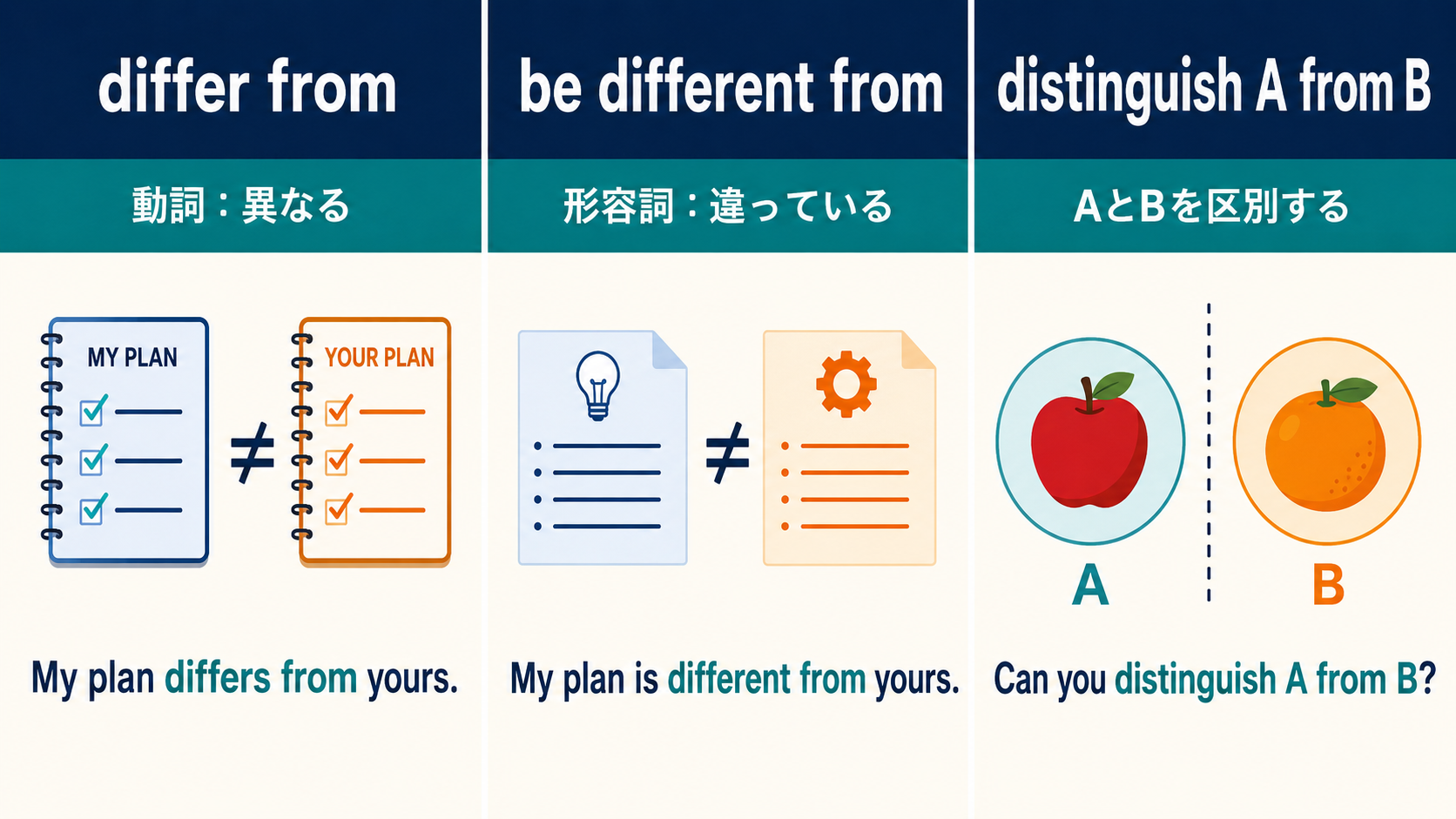 differ from

動詞：異なる

MY PLAN

$\neq$

YOUR PLAN

My plan differs from yours.

be different from

形容詞：違っている

$\neq$

My plan is different from yours.

distinguish A from B

AとBを区別する

A

B

Can you distinguish A from B?